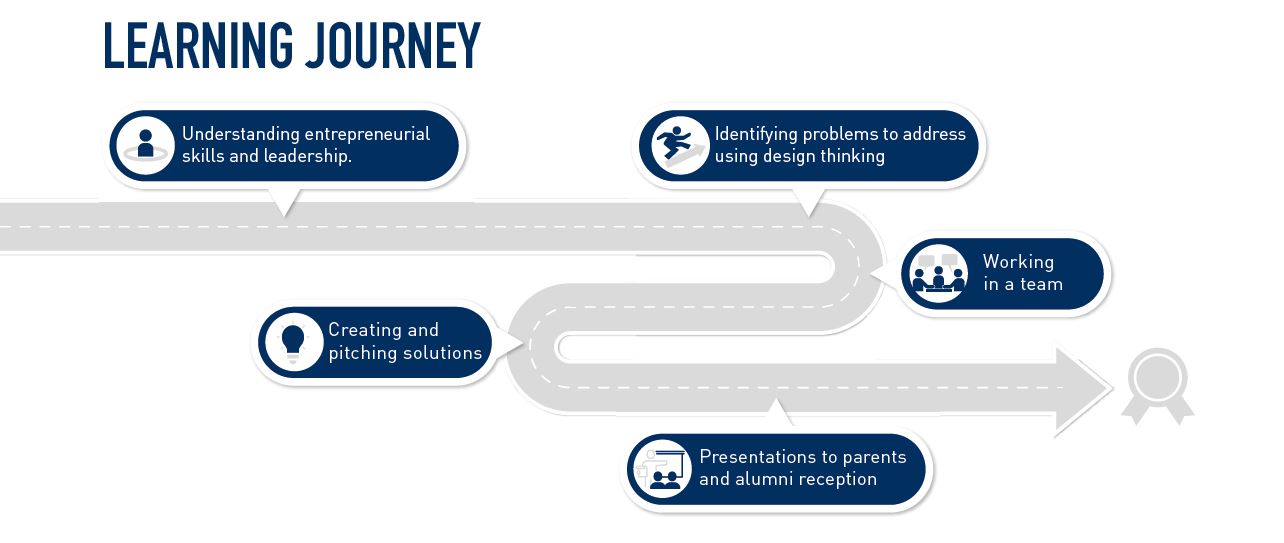 LEARNING JOURNEY

Understanding entrepreneurial skills and leadership.

Identifying problems to address using design thinking

Working in a team

Creating and pitching solutions

Presentations to parents and alumni reception